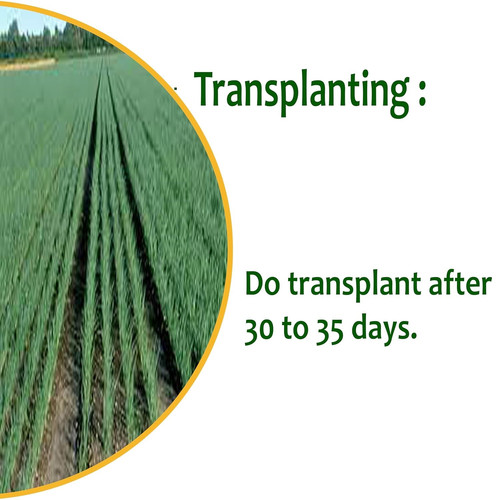 Transplanting :

Do transplant after 30 to 35 days.